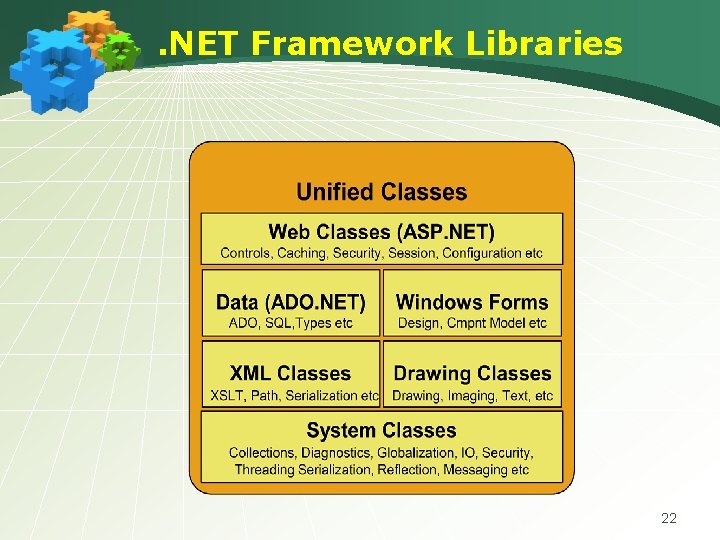 .NET Framework Libraries

Unified Classes

Web Classes (ASP.NET)
Controls, Caching, Security, Session, Configuration etc

Data (ADO.NET)
ADO, SQL,Types etc

Windows Forms
Design, Cmpnt Model etc

XML Classes
XSLT, Path, Serialization etc

Drawing Classes
Drawing, Imaging, Text, etc

System Classes
Collections, Diagnostics, Globalization, IO, Security, Threading Serialization, Reflection, Messaging etc

22